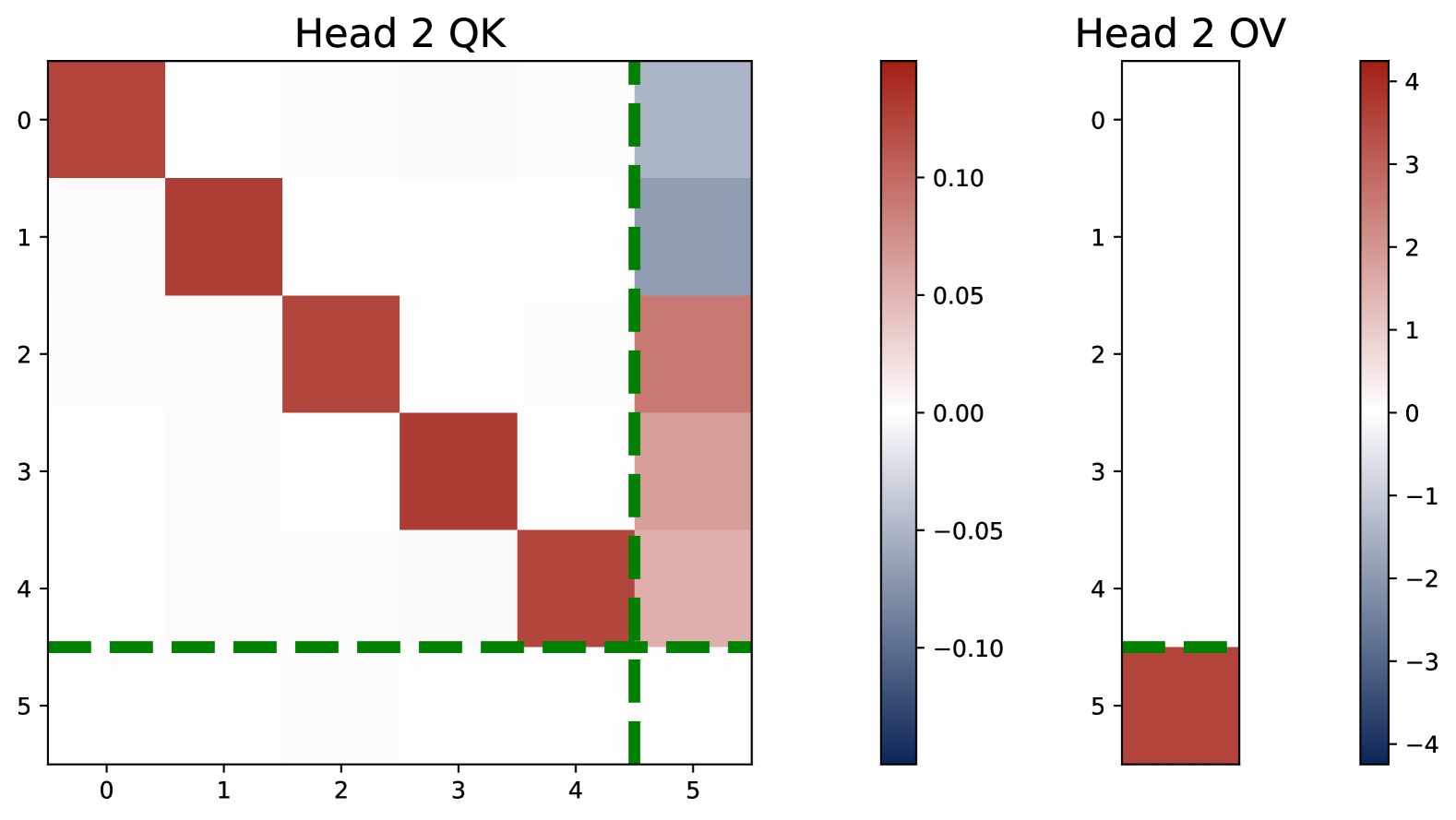 Head 2 QK

0
1
2
3
4
5

0 1 2 3 4 5

0.10
0.05
0.00
−0.05
−0.10

Head 2 OV

0
1
2
3
4
5

4
3
2
1
0
−1
−2
−3
−4